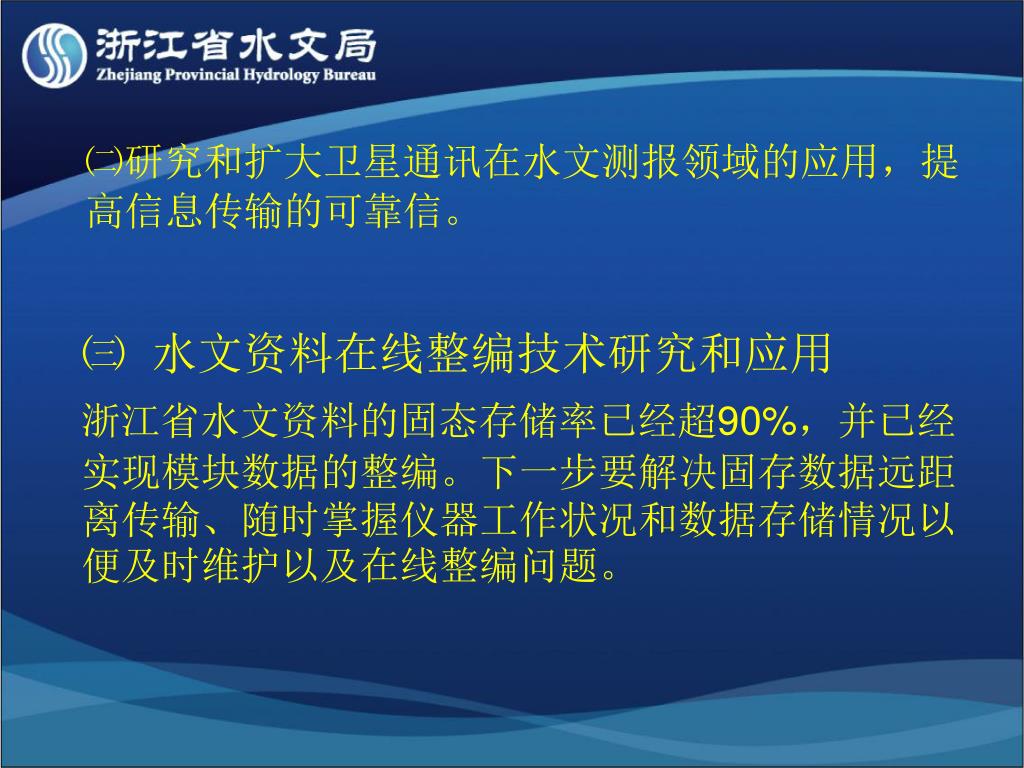 浙江省水文局
Zhejiang Provincial Hydrology Bureau

㈡研究和扩大卫星通讯在水文测报领域的应用，提高信息传输的可靠信。

㈢ 水文资料在线整编技术研究和应用

浙江省水文资料的固态存储率已经超90%，并已经实现模块数据的整编。下一步要解决固存数据远距离传输、随时掌握仪器工作状况和数据存储情况以便及时维护以及在线整编问题。